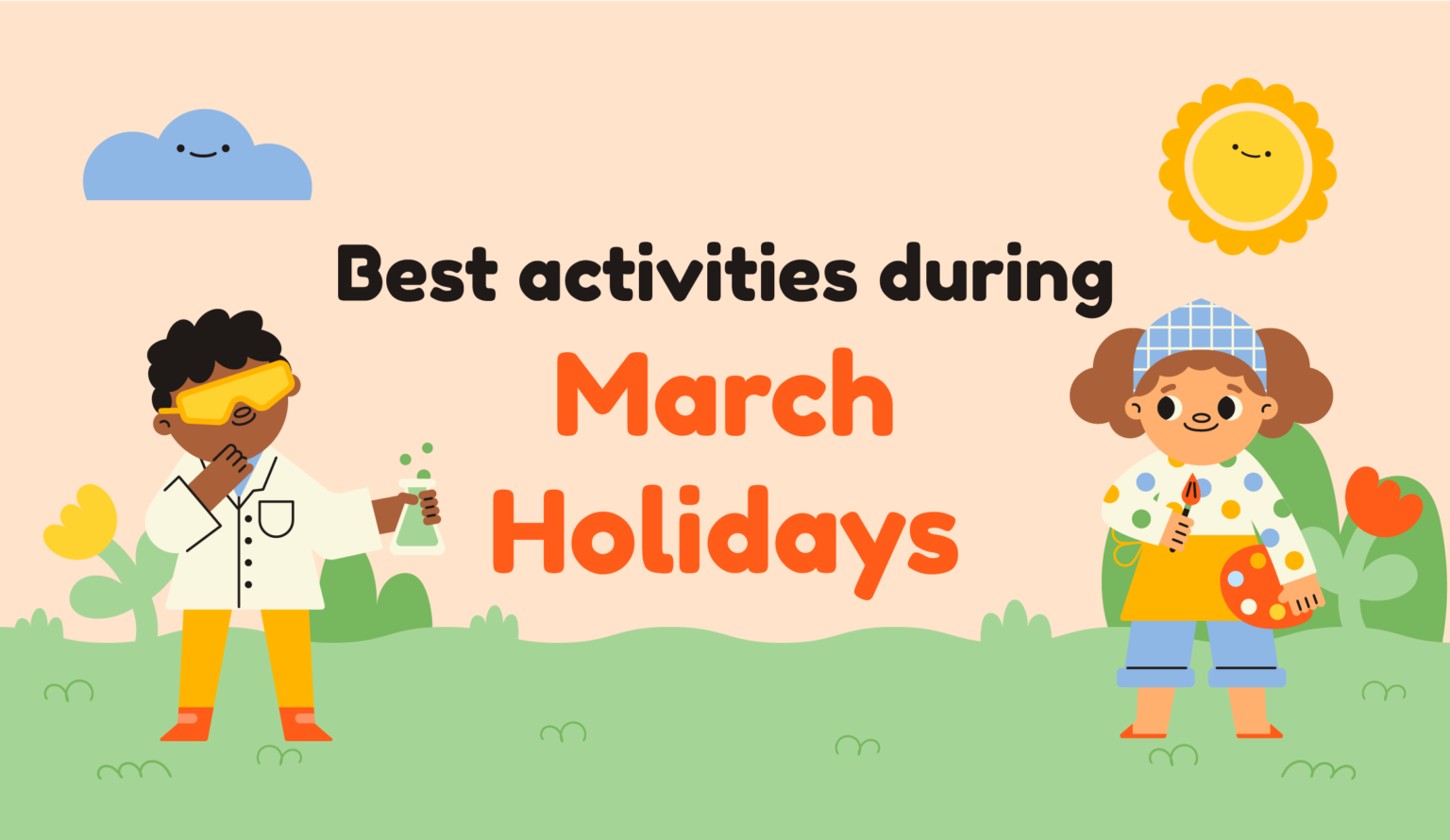 Best activities during
March
Holidays